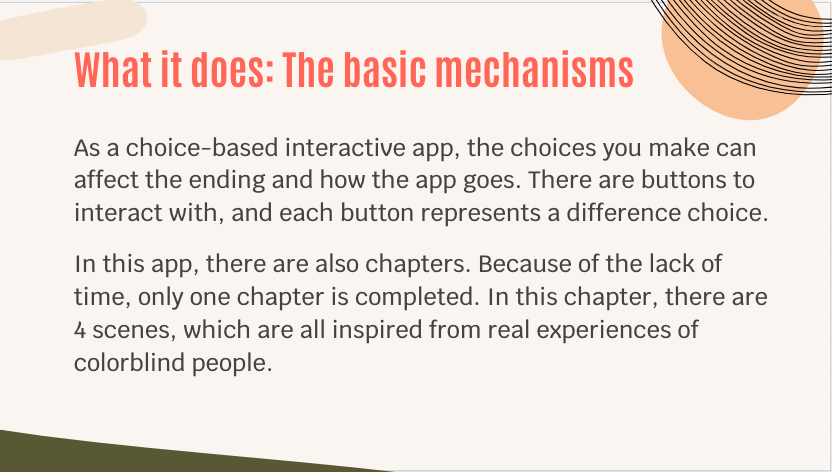 What it does: The basic mechanisms

As a choice-based interactive app, the choices you make can affect the ending and how the app goes. There are buttons to interact with, and each button represents a difference choice.

In this app, there are also chapters. Because of the lack of time, only one chapter is completed. In this chapter, there are 4 scenes, which are all inspired from real experiences of colorblind people.